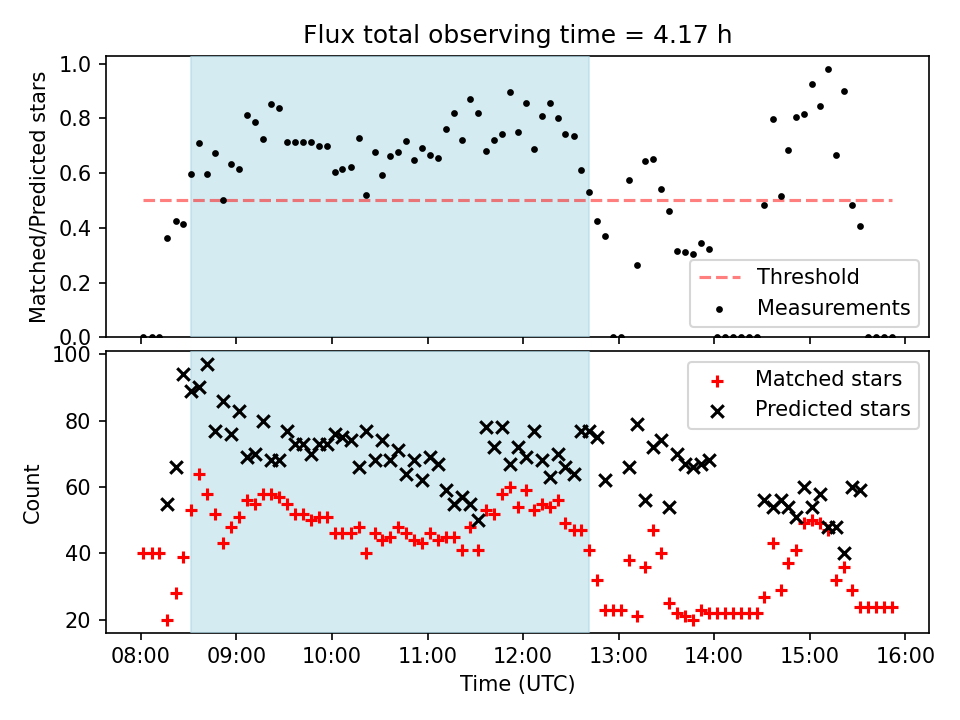 Flux total observing time = 4.17 h

Matched/Predicted stars

1.0
0.8
0.6
0.4
0.2
0.0

Threshold
Measurements

Count

100
80
60
40
20

Matched stars
Predicted stars

08:00 09:00 10:00 11:00 12:00 13:00 14:00 15:00 16:00

Time (UTC)